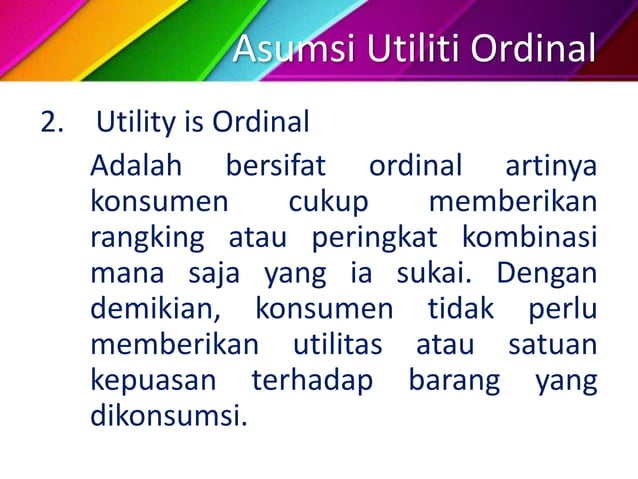 Asumsi Utiliti Ordinal

2. Utility is Ordinal

Adalah bersifat ordinal artinya konsumen cukup memberikan rangking atau peringkat kombinasi mana saja yang ia sukai. Dengan demikian, konsumen tidak perlu memberikan utilitas atau satuan kepuasan terhadap barang yang dikonsumsi.